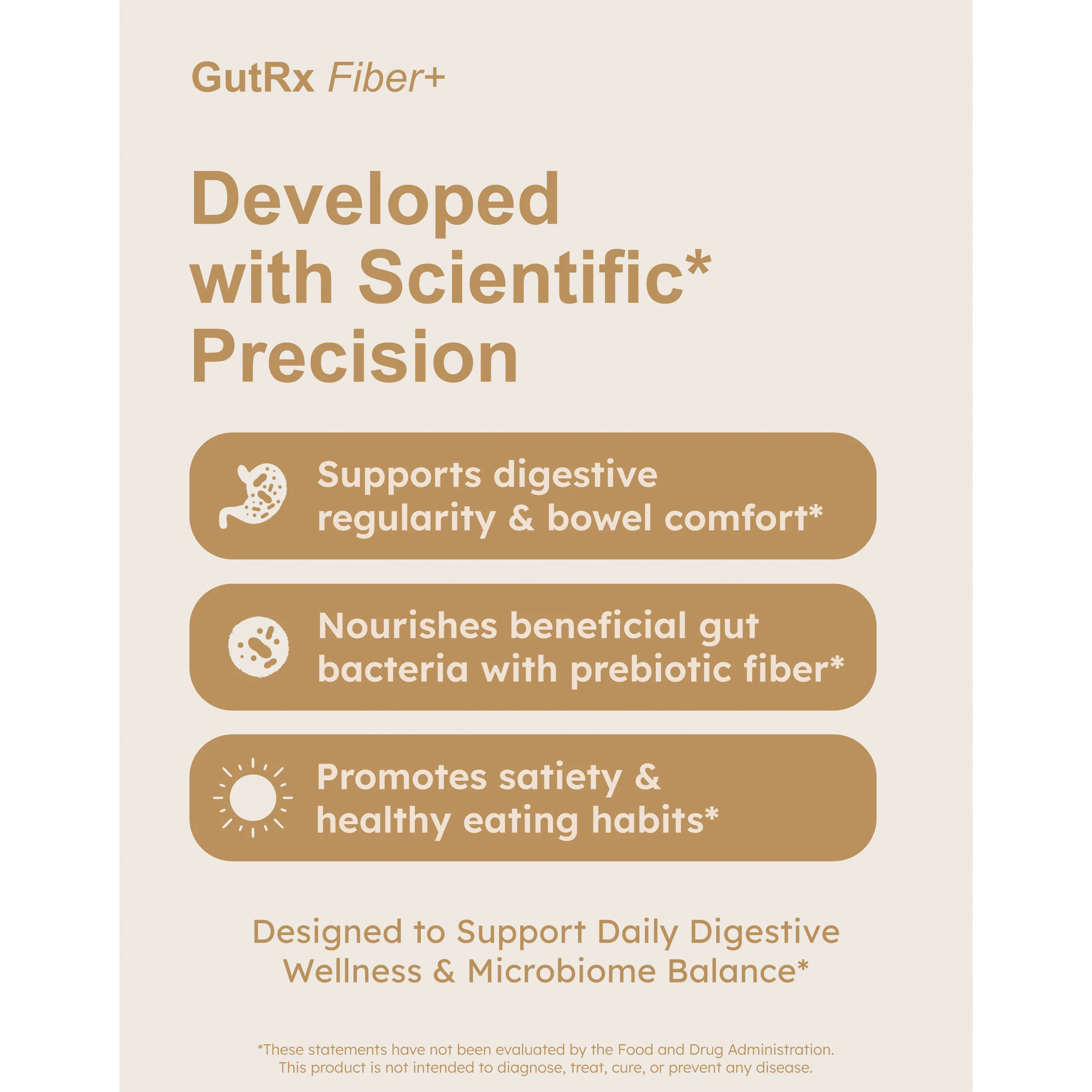 GutRx Fiber+

Developed with Scientific* Precision

Supports digestive regularity & bowel comfort*

Nourishes beneficial gut bacteria with prebiotic fiber*

Promotes satiety & healthy eating habits*

Designed to Support Daily Digestive Wellness & Microbiome Balance*

*These statements have not been evaluated by the Food and Drug Administration. This product is not intended to diagnose, treat, cure, or prevent any disease.